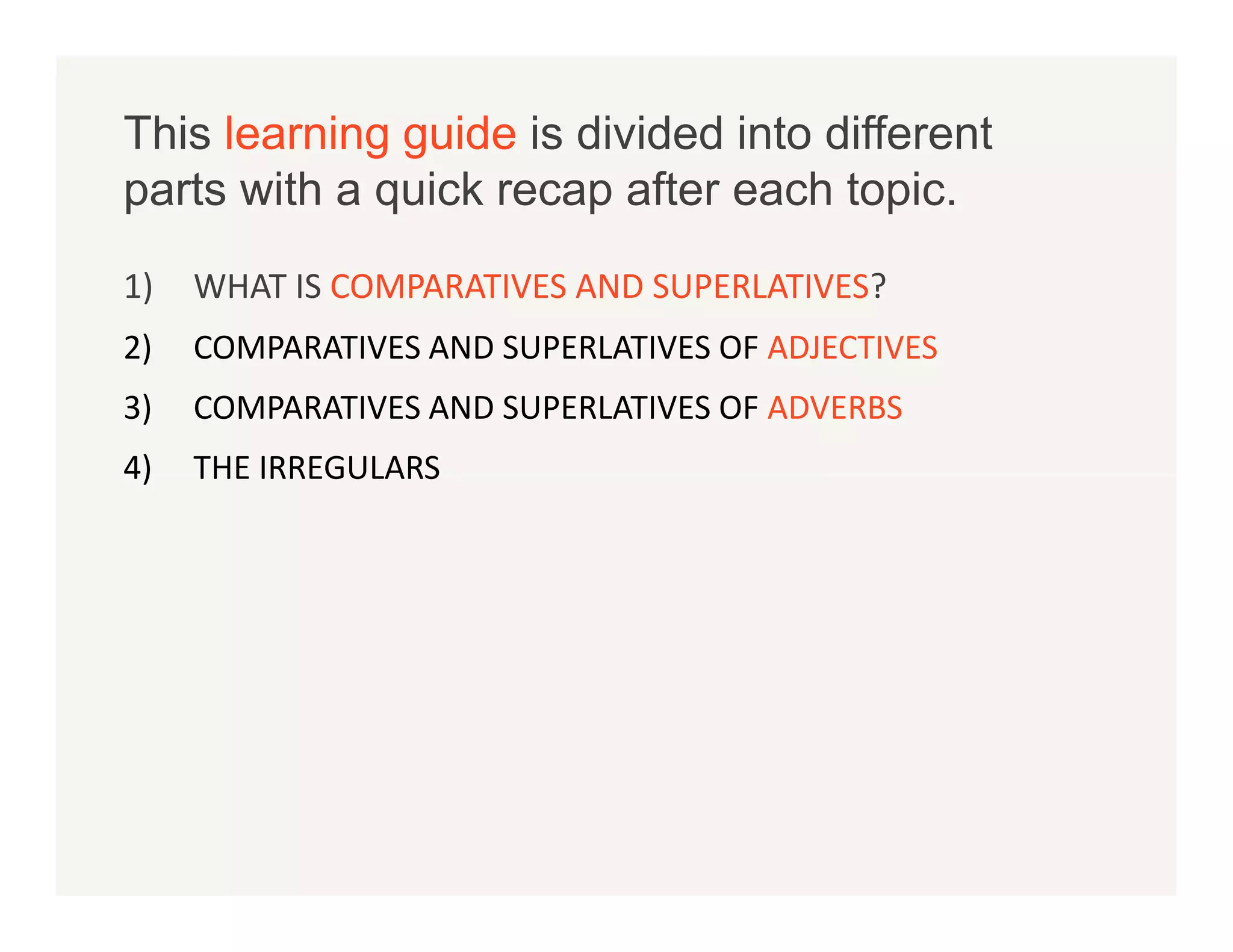 This learning guide is divided into different parts with a quick recap after each topic.

1) WHAT IS COMPARATIVES AND SUPERLATIVES?

2) COMPARATIVES AND SUPERLATIVES OF ADJECTIVES

3) COMPARATIVES AND SUPERLATIVES OF ADVERBS

4) THE IRREGULARS